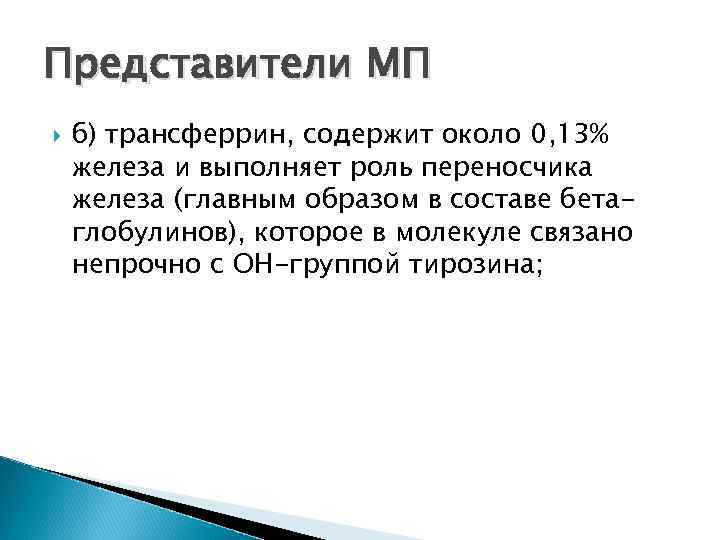 Представители МП

б) трансферрин, содержит около 0,13% железа и выполняет роль переносчика железа (главным образом в составе бета-глобулинов), которое в молекуле связано непрочно с ОН-группой тирозина;